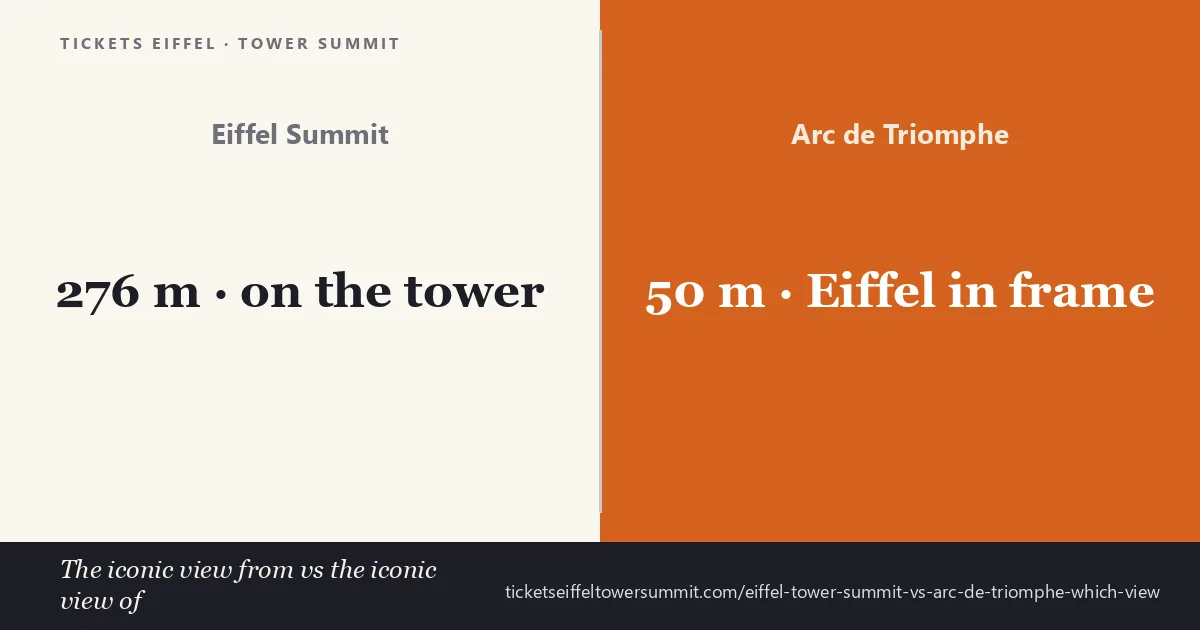 TICKETS EIFFEL · TOWER SUMMIT

Eiffel Summit

276 m · on the tower

Arc de Triomphe

50 m · Eiffel in frame

The iconic view from vs the iconic view of

ticketseiffeltowersummit.com/eiffel-tower-summit-vs-arc-de-triomphe-which-view